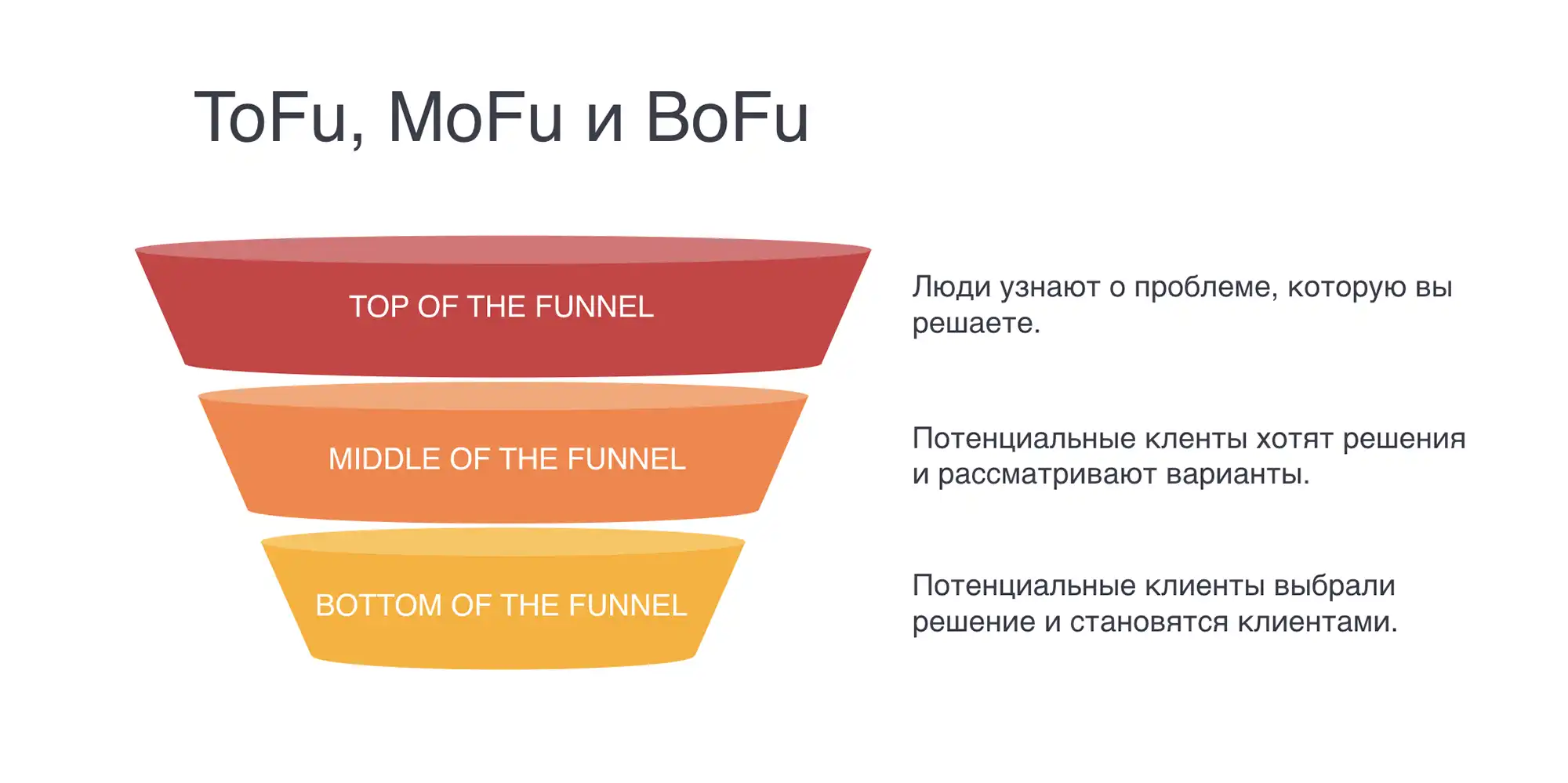 ToFu, MoFu и BoFu

TOP OF THE FUNNEL

Люди узнают о проблеме, которую вы решаете.

MIDDLE OF THE FUNNEL

Потенциальные кленты хотят решения и рассматривают варианты.

BOTTOM OF THE FUNNEL

Потенциальные клиенты выбрали решение и становятся клиентами.